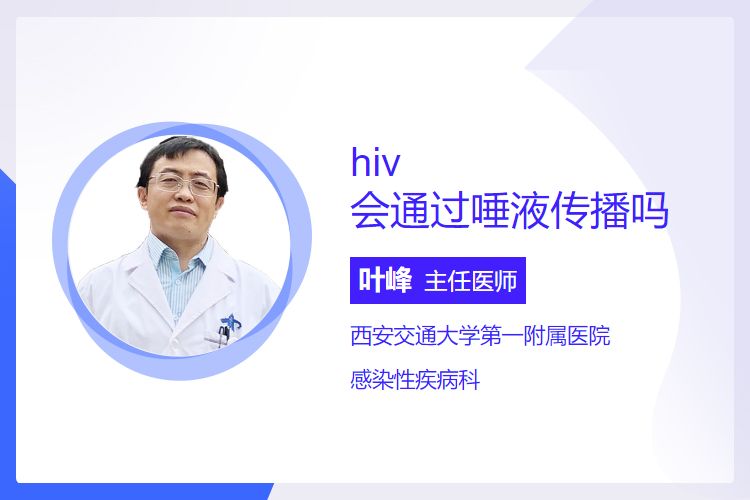 hiv
会通过唾液传播吗

叶峰 主任医师

西安交通大学第一附属医院

感染性疾病科